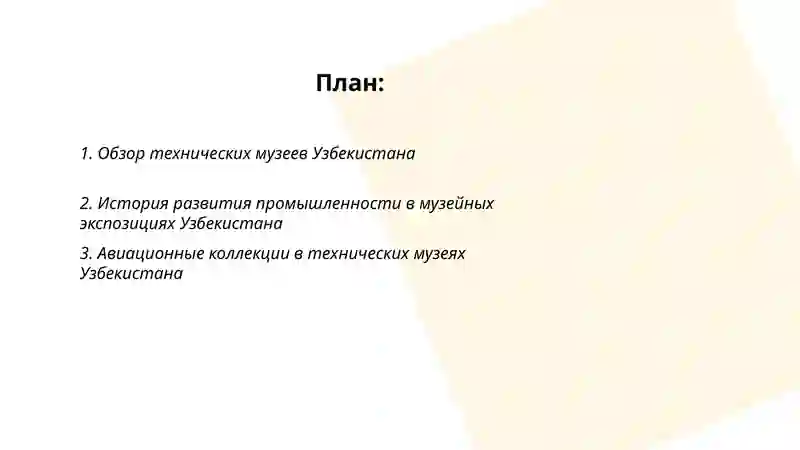 План:

1. Обзор технических музеев Узбекистана

2. История развития промышленности в музейных экспозициях Узбекистана

3. Авиационные коллекции в технических музеях Узбекистана